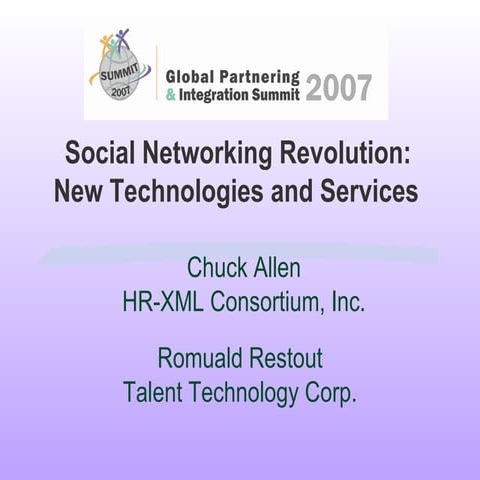 SUMMIT
2007

Global Partnering
& Integration Summit 2007

Social Networking Revolution: New Technologies and Services

Chuck Allen
HR-XML Consortium, Inc.

Romuald Restout
Talent Technology Corp.